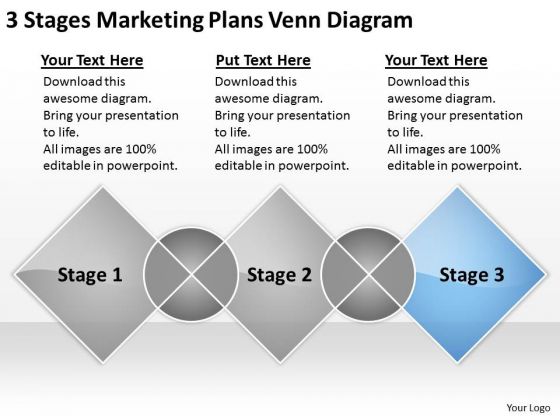 3 Stages Marketing Plans Venn Diagram

Your Text Here
Download this awesome diagram. Bring your presentation to life. All images are 100% editable in powerpoint.

Put Text Here
Download this awesome diagram. Bring your presentation to life. All images are 100% editable in powerpoint.

Your Text Here
Download this awesome diagram. Bring your presentation to life. All images are 100% editable in powerpoint.

Stage 1

Stage 2

Stage 3

Your Logo